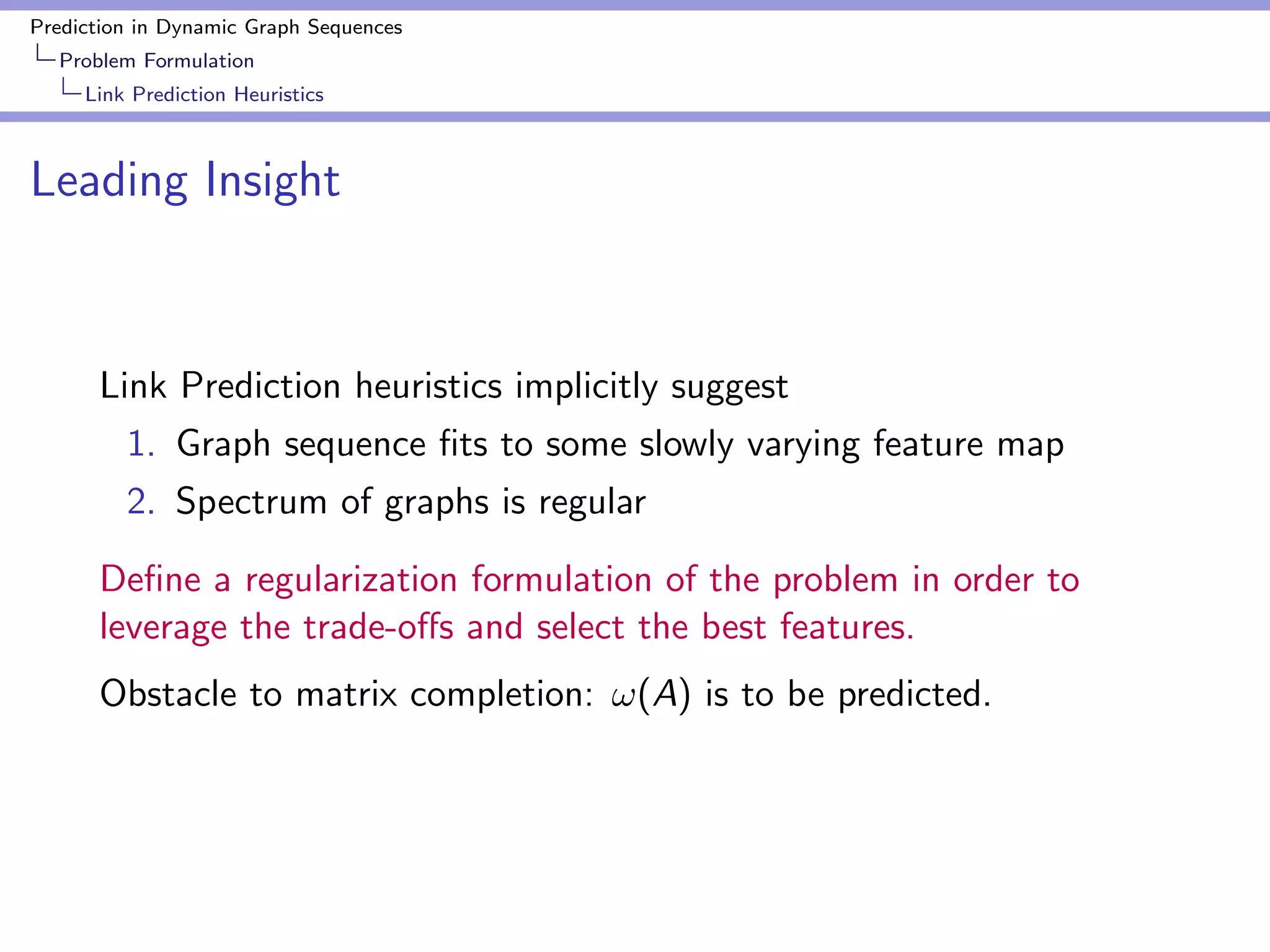 Prediction in Dynamic Graph Sequences
Problem Formulation
Link Prediction Heuristics

Leading Insight

Link Prediction heuristics implicitly suggest
1. Graph sequence fits to some slowly varying feature map
2. Spectrum of graphs is regular

Define a regularization formulation of the problem in order to leverage the trade-offs and select the best features.

Obstacle to matrix completion: $\omega(A)$ is to be predicted.